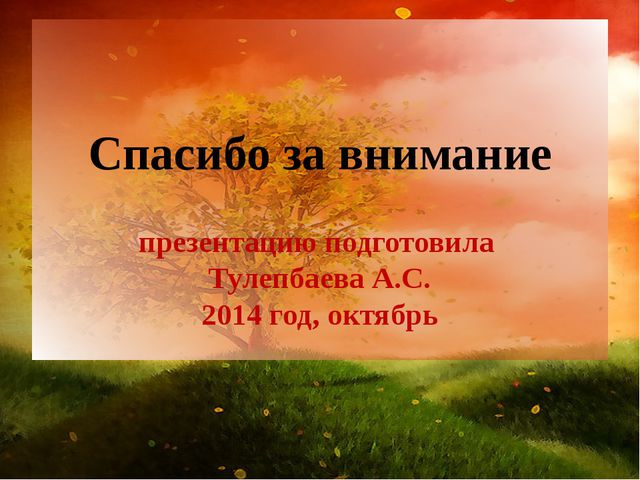 Спасибо за внимание

презентацию подготовила
Тулепбаева А.С.
2014 год, октябрь